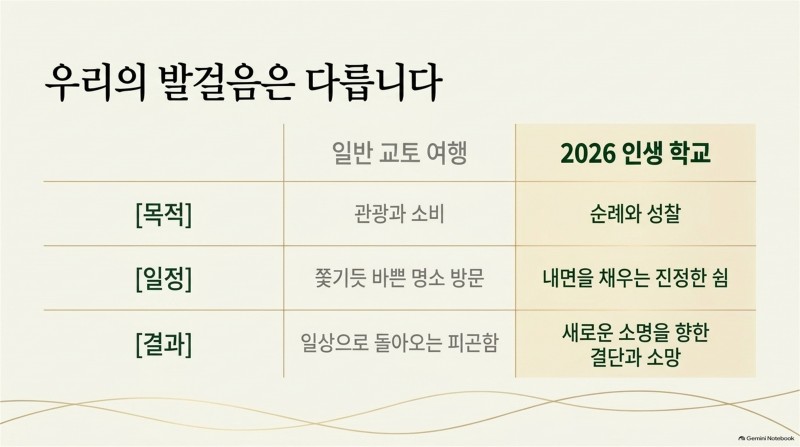 우리의 발걸음은 다릅니다

| | 일반 교토 여행 | 2026 인생 학교 |
|---|---|---|
| [목적] | 관광과 소비 | 순례와 성찰 |
| [일정] | 쫓기듯 바쁜 명소 방문 | 내면을 채우는 진정한 쉼 |
| [결과] | 일상으로 돌아오는 피곤함 | 새로운 소명을 향한 결단과 소망 |

Gemini Notebook